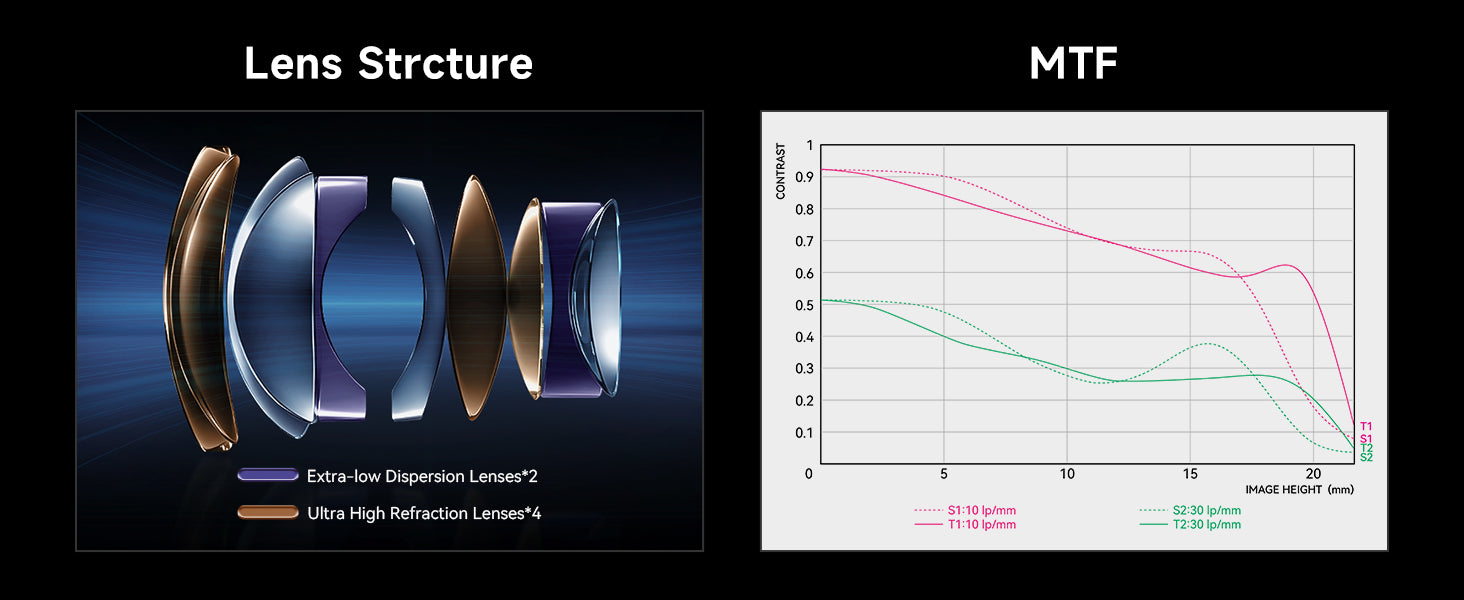 Lens Strcture

Extra-low Dispersion Lenses*2

Ultra High Refraction Lenses*4

MTF

CONTRAST

1
0.9
0.8
0.7
0.6
0.5
0.4
0.3
0.2
0.1
0

5
10
15
20

IMAGE HEIGHT (mm)

T1
S1
T2
S2

S1:10 lp/mm
T1:10 lp/mm
S2:30 lp/mm
T2:30 lp/mm